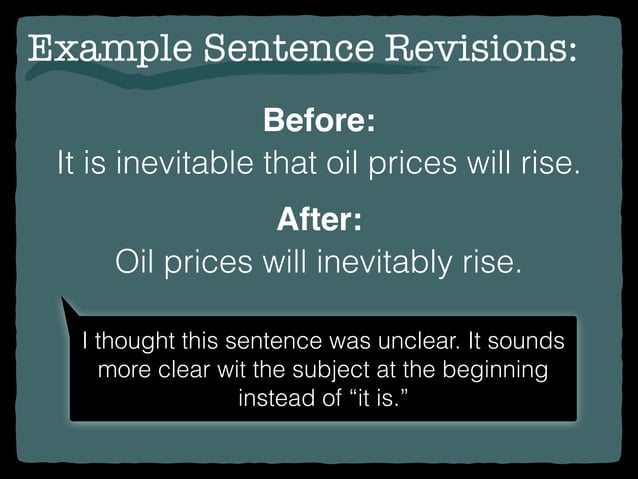 Example Sentence Revisions:

Before:
It is inevitable that oil prices will rise.

After:
Oil prices will inevitably rise.

I thought this sentence was unclear. It sounds more clear wit the subject at the beginning instead of “it is.”